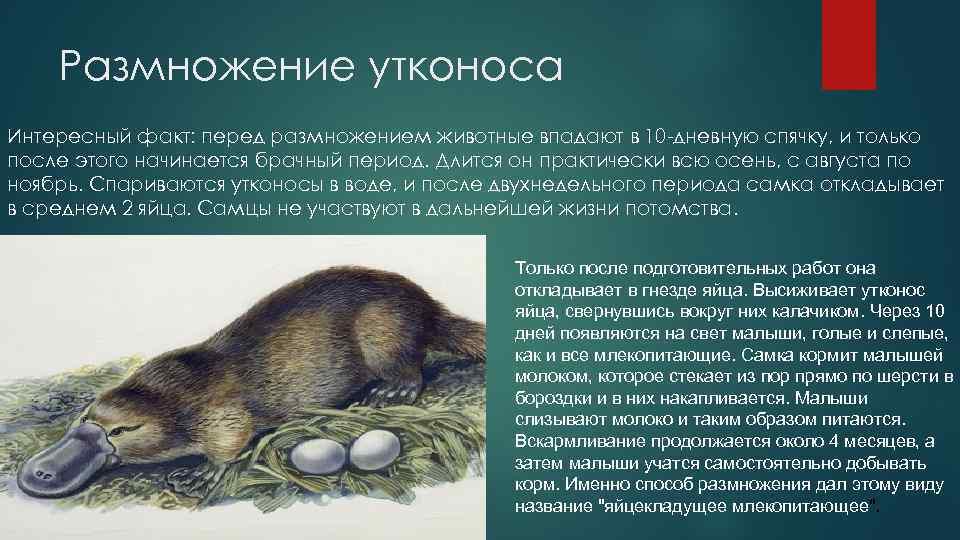 Размножение утконоса

Интересный факт: перед размножением животные впадают в 10-дневную спячку, и только после этого начинается брачный период. Длится он практически всю осень, с августа по ноябрь. Спариваются утконосы в воде, и после двухнедельного периода самка откладывает в среднем 2 яйца. Самцы не участвуют в дальнейшей жизни потомства.

Только после подготовительных работ она откладывает в гнезде яйца. Высиживает утконос яйца, свернувшись вокруг них калачиком. Через 10 дней появляются на свет малыши, голые и слепые, как и все млекопитающие. Самка кормит малышей молоком, которое стекает из пор прямо по шерсти в бороздки и в них накапливается. Малыши слизывают молоко и таким образом питаются. Вскармливание продолжается около 4 месяцев, а затем малыши учатся самостоятельно добывать корм. Именно способ размножения дал этому виду название "яйцекладущее млекопитающее".